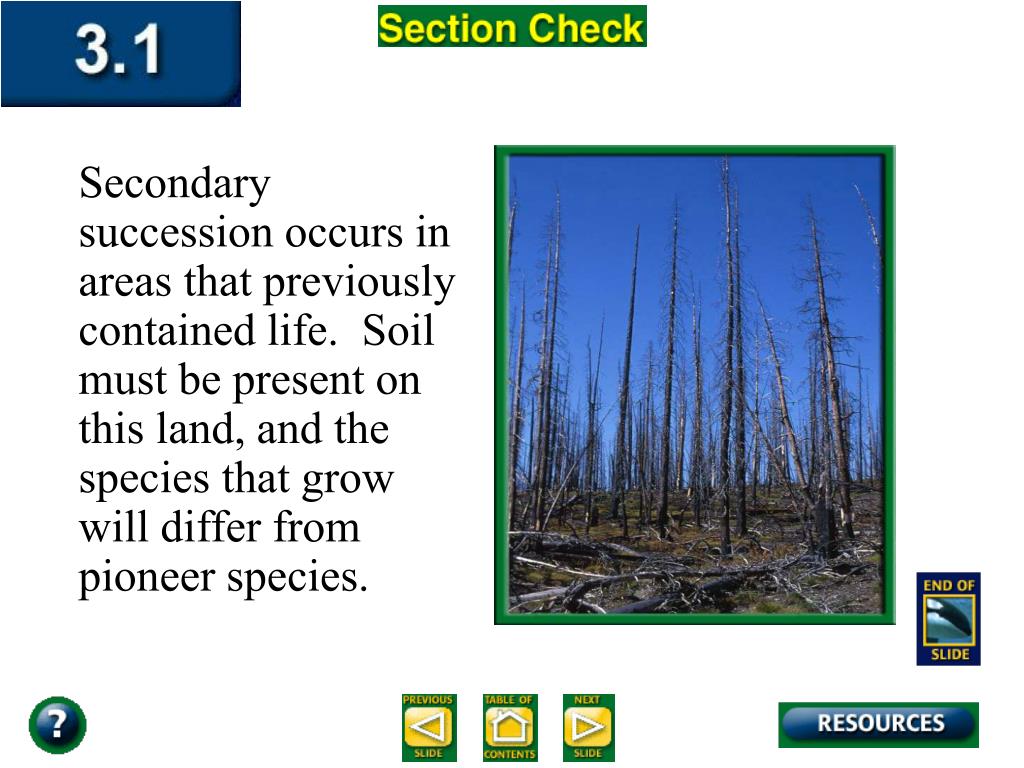 3.1

Section Check

Secondary succession occurs in areas that previously contained life. Soil must be present on this land, and the species that grow will differ from pioneer species.

END OF SLIDE

?

PREVIOUS SLIDE

TABLE OF CONTENTS

NEXT SLIDE

RESOURCES